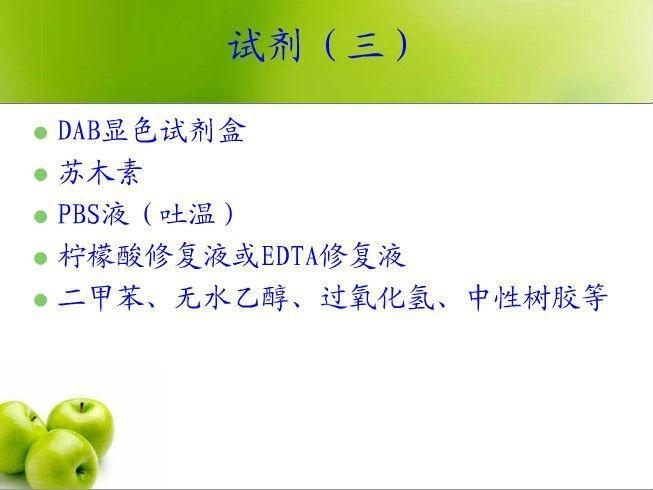 试剂（三）

- DAB显色试剂盒
- 苏木素
- PBS液（吐温）
- 柠檬酸修复液或EDTA修复液
- 二甲苯、无水乙醇、过氧化氢、中性树胶等